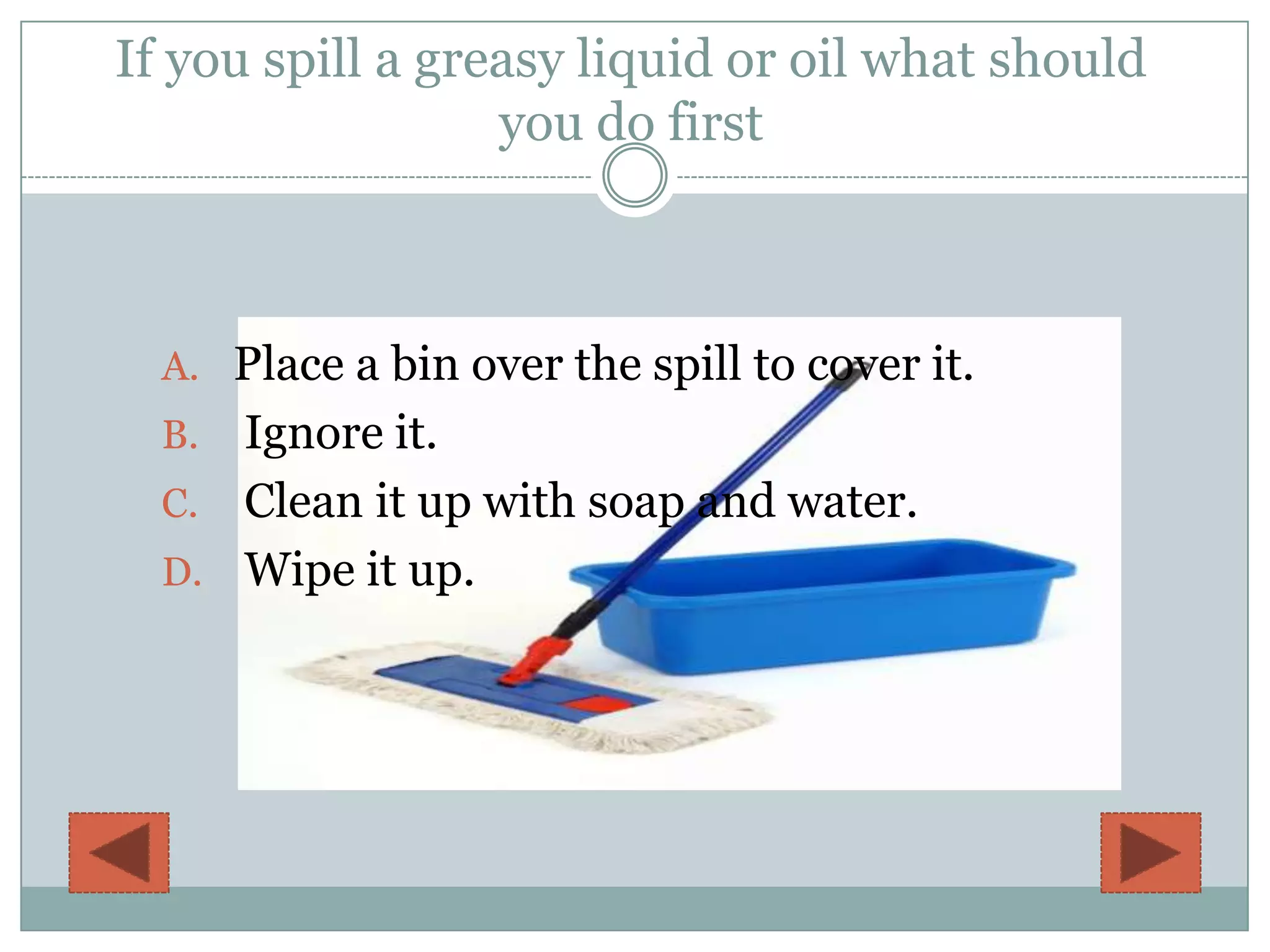 If you spill a greasy liquid or oil what should you do first

A. Place a bin over the spill to cover it.
B. Ignore it.
C. Clean it up with soap and water.
D. Wipe it up.